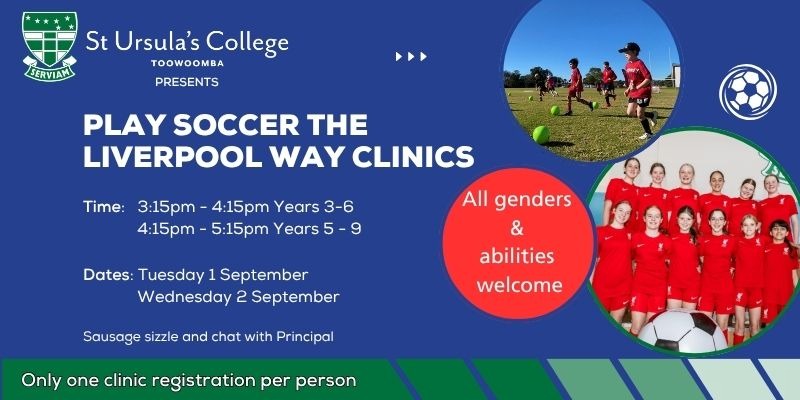 SERVIAM

St Ursula's College
TOOWOOMBA
PRESENTS

PLAY SOCCER THE LIVERPOOL WAY CLINICS

Time: 3:15pm - 4:15pm Years 3-6
4:15pm - 5:15pm Years 5 - 9

Dates: Tuesday 1 September
Wednesday 2 September

Sausage sizzle and chat with Principal

All genders & abilities welcome

Only one clinic registration per person